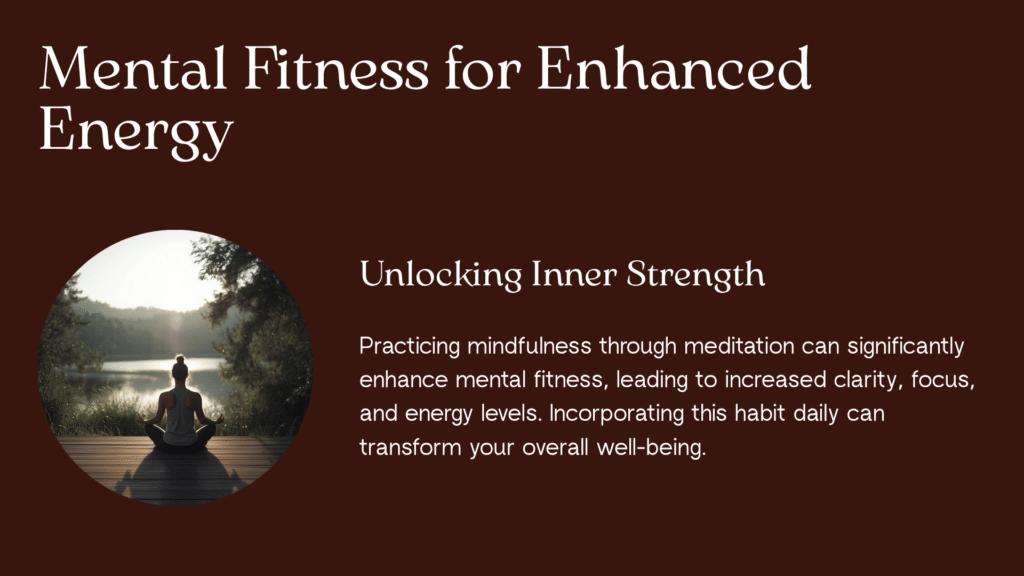 Mental Fitness for Enhanced Energy

Unlocking Inner Strength

Practicing mindfulness through meditation can significantly enhance mental fitness, leading to increased clarity, focus, and energy levels. Incorporating this habit daily can transform your overall well-being.